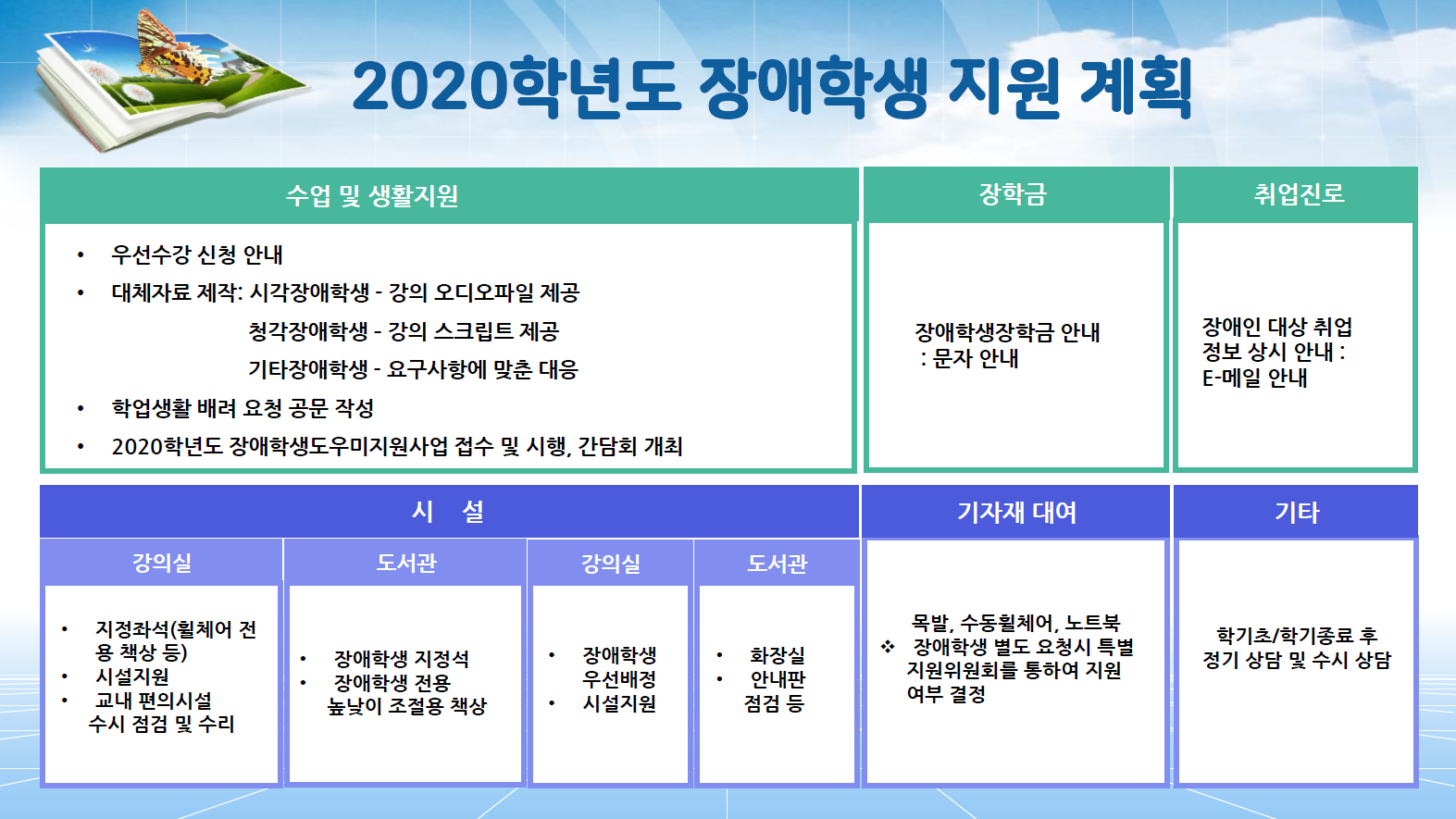 2020학년도 장애학생 지원 계획

수업 및 생활지원

• 우선수강 신청 안내
• 대체자료 제작: 시각장애학생 - 강의 오디오파일 제공
청각장애학생 - 강의 스크립트 제공
기타장애학생 - 요구사항에 맞춘 대응
• 학업생활 배려 요청 공문 작성
• 2020학년도 장애학생도우미지원사업 접수 및 시행, 간담회 개최

장학금

장애학생장학금 안내
: 문자 안내

취업진로

장애인 대상 취업 정보 상시 안내 : E-메일 안내

시 설

강의실

• 지정좌석(휠체어 전용 책상 등)
• 시설지원
• 교내 편의시설 수시 점검 및 수리

도서관

• 장애학생 지정석
• 장애학생 전용 높낮이 조절용 책상

강의실

• 장애학생 우선배정
• 시설지원

도서관

• 화장실
• 안내판 점검 등

기자재 대여

목발, 수동휠체어, 노트북
❖ 장애학생 별도 요청시 특별지원위원회를 통하여 지원 여부 결정

기타

학기초/학기종료 후 정기 상담 및 수시 상담